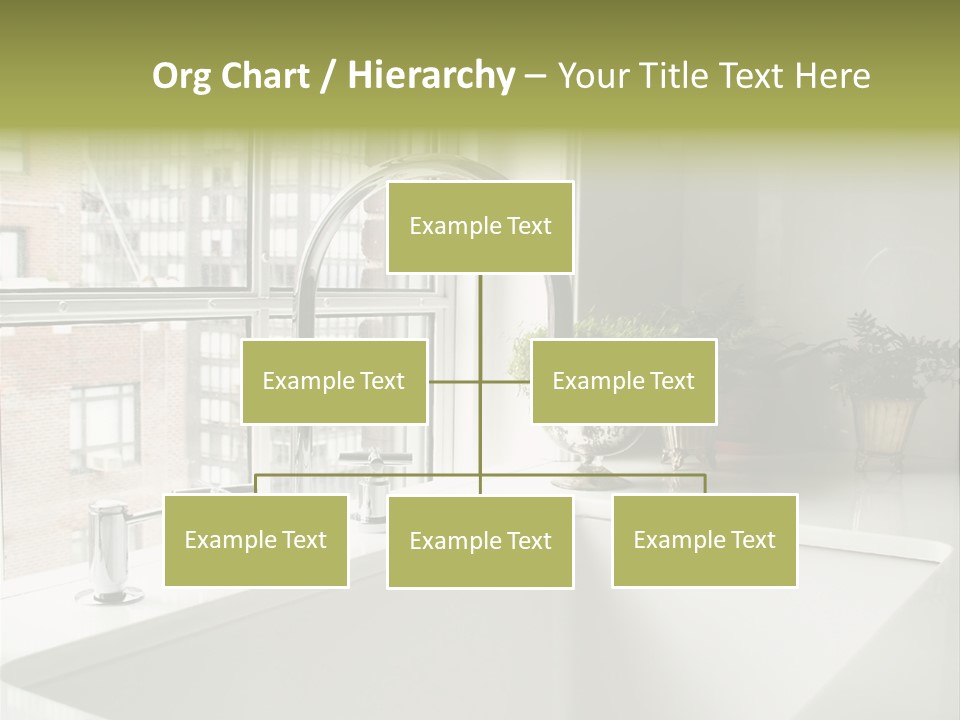 Org Chart / Hierarchy – Your Title Text Here

Example Text

Example Text

Example Text

Example Text

Example Text

Example Text